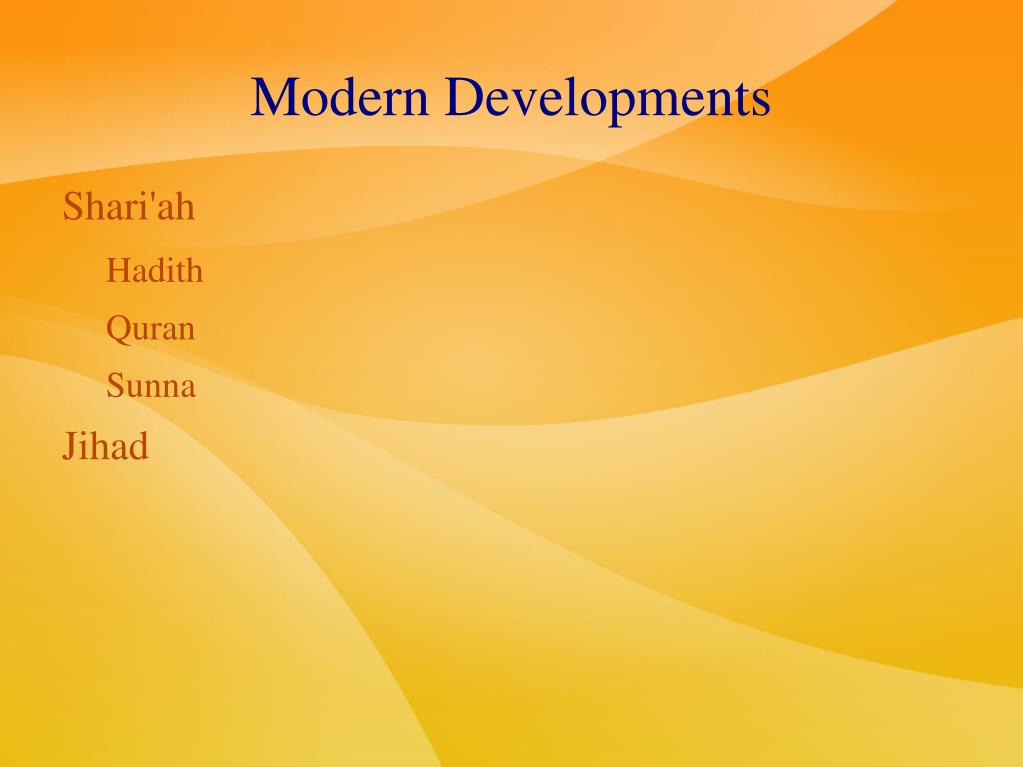 Modern Developments

Shari'ah

Hadith

Quran

Sunna

Jihad